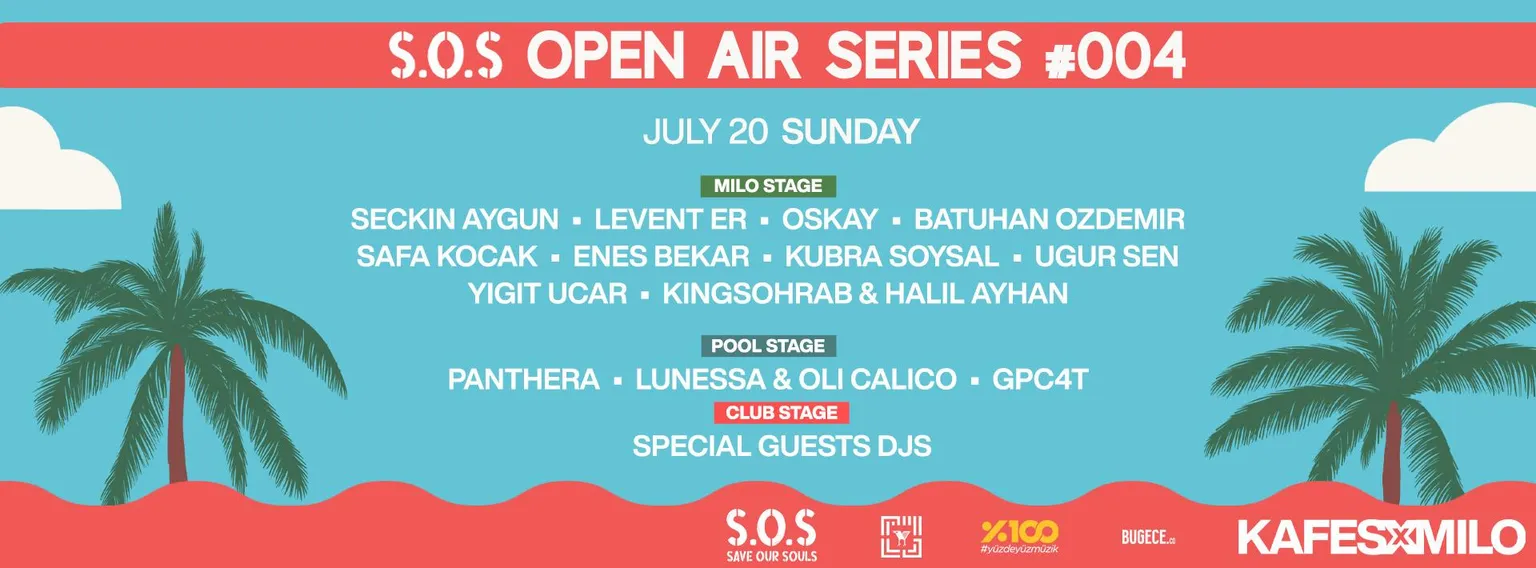 S.O.S OPEN AIR SERIES #004

JULY 20 SUNDAY

MILO STAGE

SECKIN AYGUN ▪ LEVENT ER ▪ OSKAY ▪ BATUHAN OZDEMIR
SAFA KOCAK ▪ ENES BEKAR ▪ KUBRA SOYSAL ▪ UGUR SEN
YIGIT UCAR ▪ KINGSOHRAB & HALIL AYHAN

POOL STAGE

PANTHERA ▪ LUNESSA & OLI CALICO ▪ GPC4T

CLUB STAGE

SPECIAL GUESTS DJS

S.O.S
SAVE OUR SOULS

%100
#yüzdeyüzmüzik

BUGECE.co

KAFES X MILO